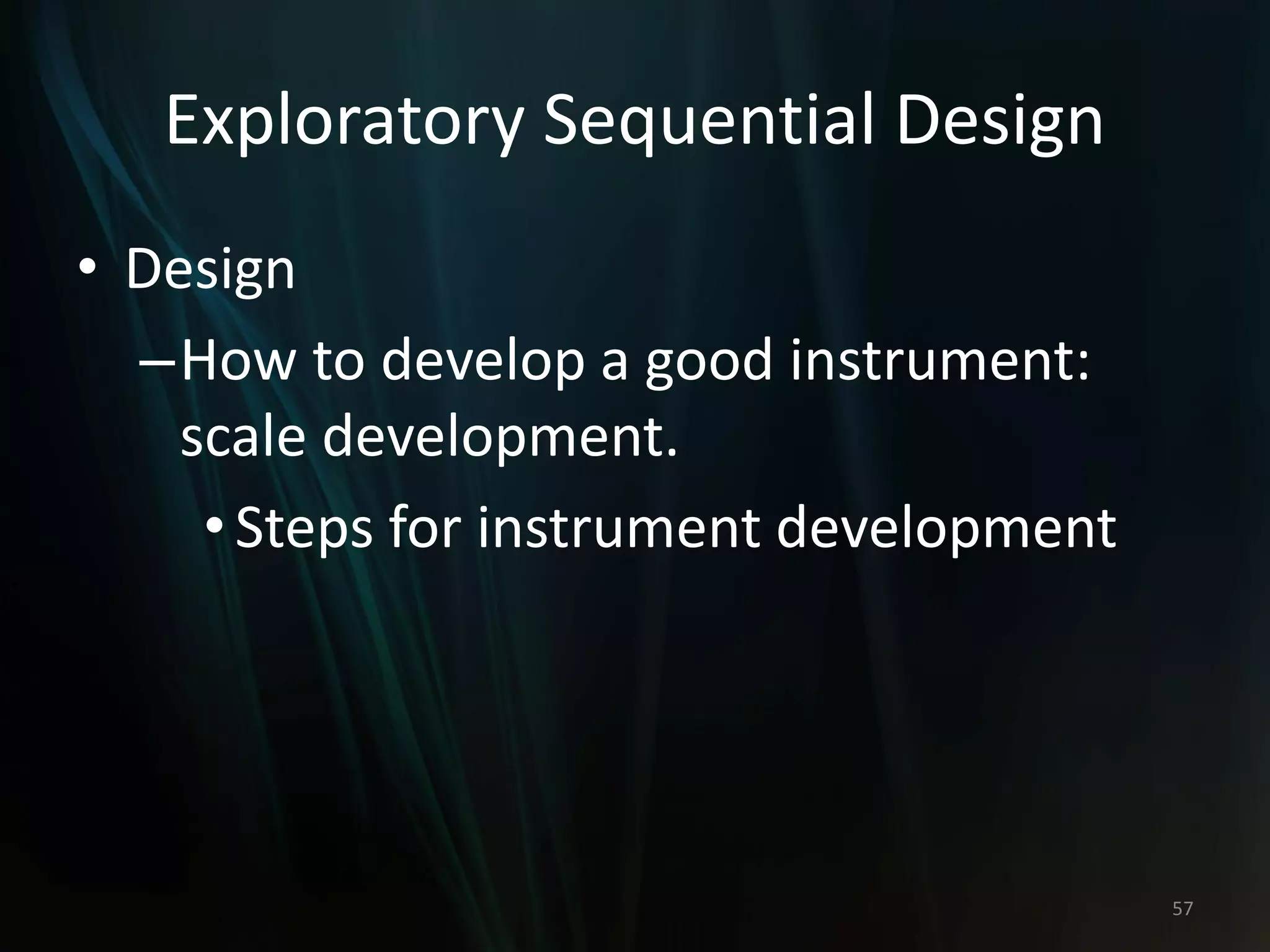 Exploratory Sequential Design

• Design

– How to develop a good instrument: scale development.

• Steps for instrument development

57